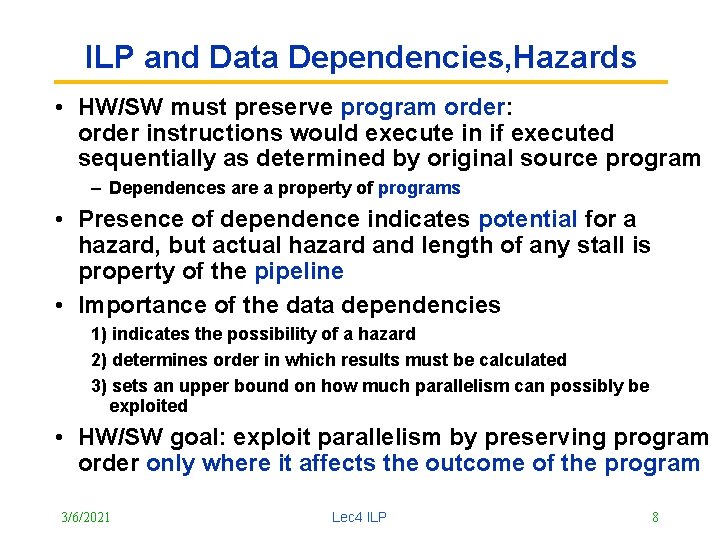 ILP and Data Dependencies,Hazards

• HW/SW must preserve program order: order instructions would execute in if executed sequentially as determined by original source program
– Dependences are a property of programs

• Presence of dependence indicates potential for a hazard, but actual hazard and length of any stall is property of the pipeline

• Importance of the data dependencies
1) indicates the possibility of a hazard
2) determines order in which results must be calculated
3) sets an upper bound on how much parallelism can possibly be exploited

• HW/SW goal: exploit parallelism by preserving program order only where it affects the outcome of the program

3/6/2021 Lec4 ILP 8